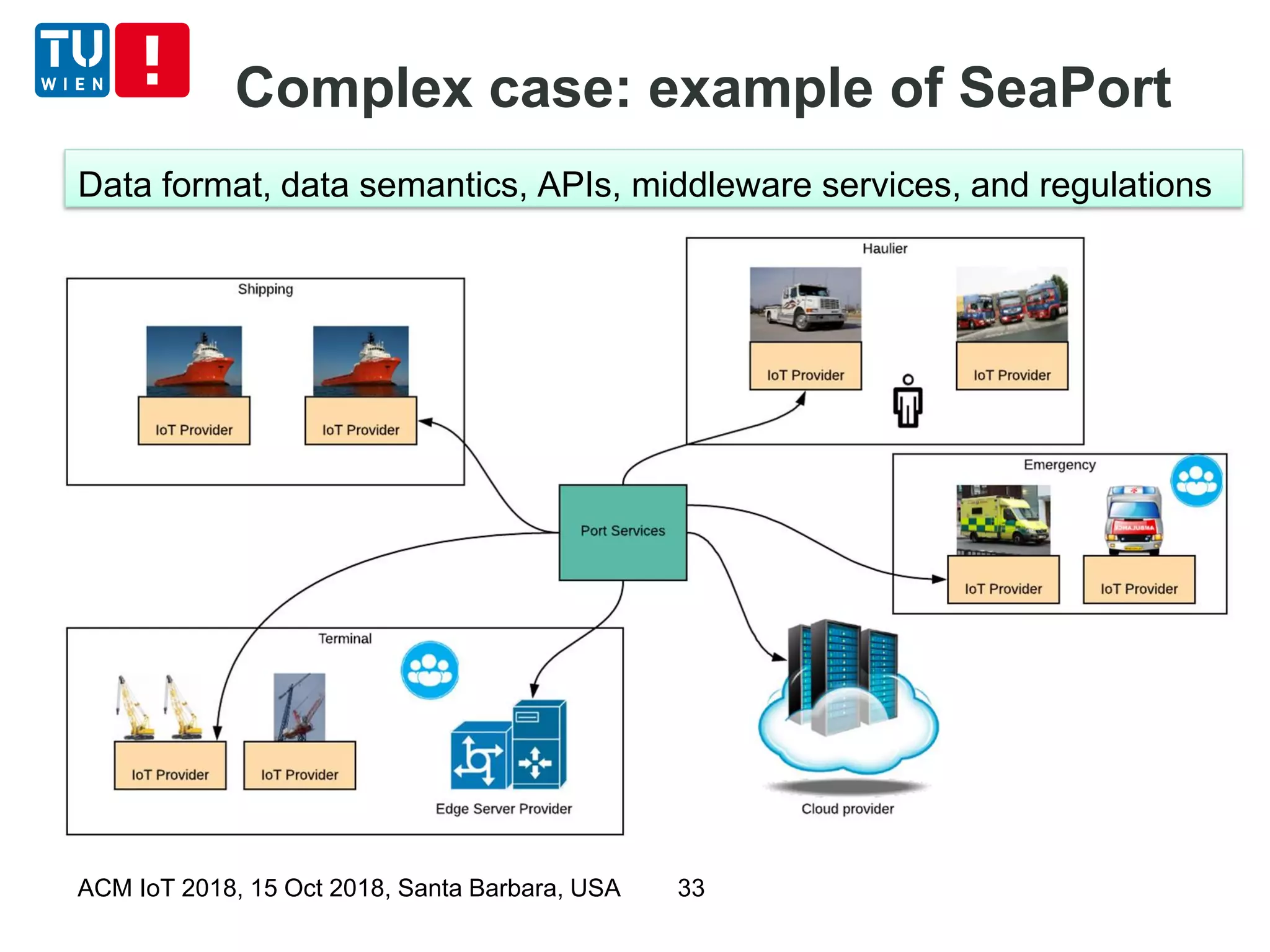 TU WIEN

Complex case: example of SeaPort

Data format, data semantics, APIs, middleware services, and regulations

Shipping

IoT Provider

IoT Provider

Haulier

IoT Provider

IoT Provider

Emergency

IoT Provider

IoT Provider

Port Services

Terminal

IoT Provider

IoT Provider

Edge Server Provider

Cloud provider

ACM IoT 2018, 15 Oct 2018, Santa Barbara, USA 33